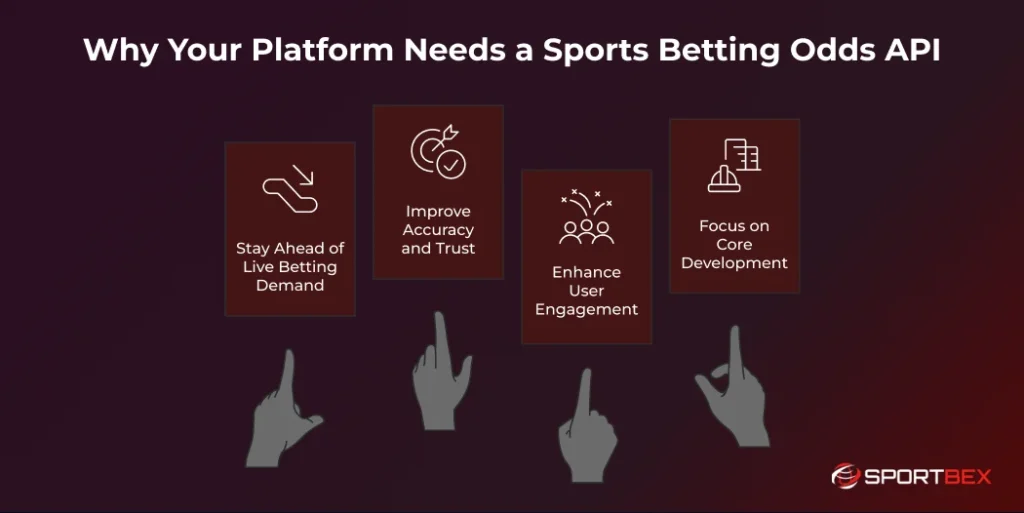 Why Your Platform Needs a Sports Betting Odds API

Stay Ahead of Live Betting Demand

Improve Accuracy and Trust

Enhance User Engagement

Focus on Core Development

SPORTBEX